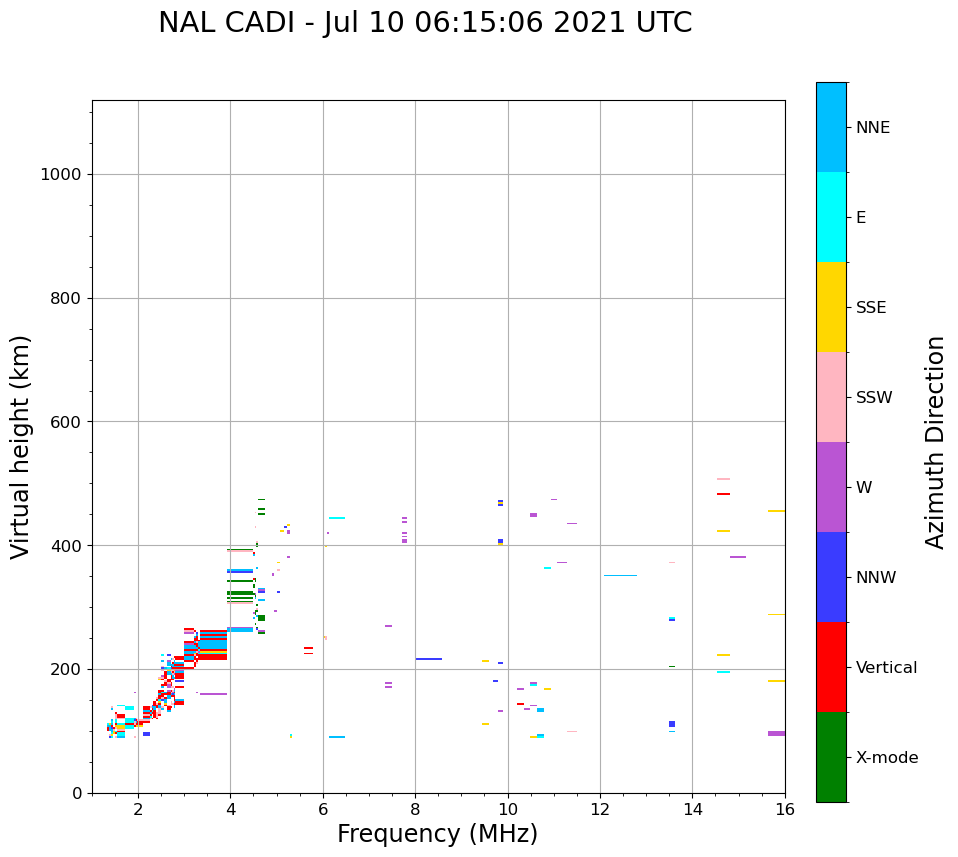 NAL CADI - Jul 10 06:15:06 2021 UTC

Virtual height (km)

1000
800
600
400
200
0

2
4
6
8
10
12
14
16

Frequency (MHz)

NNE
E
SSE
SSW
W
NNW
Vertical
X-mode

Azimuth Direction